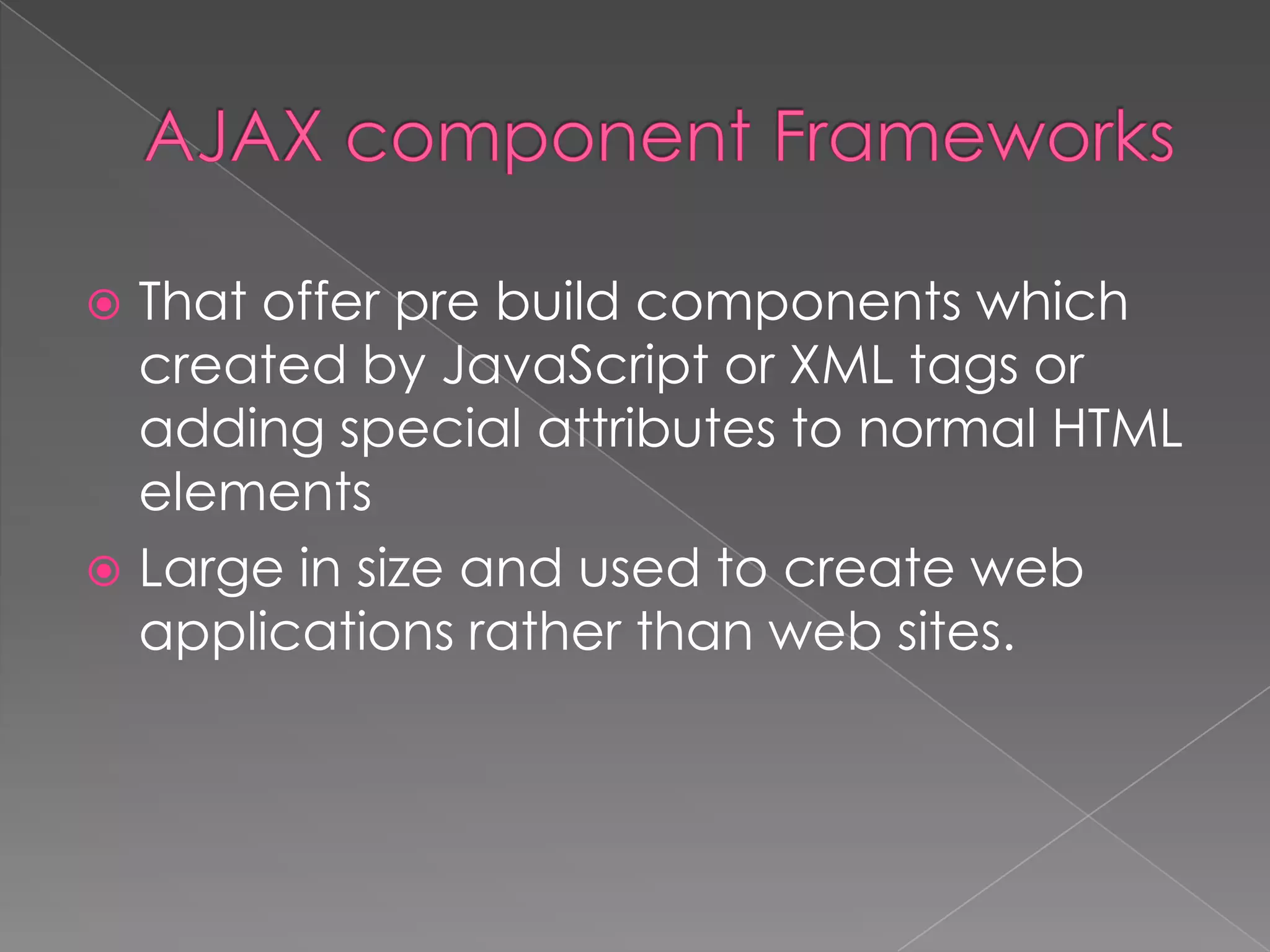 AJAX component Frameworks

That offer pre build components which created by JavaScript or XML tags or adding special attributes to normal HTML elements

Large in size and used to create web applications rather than web sites.